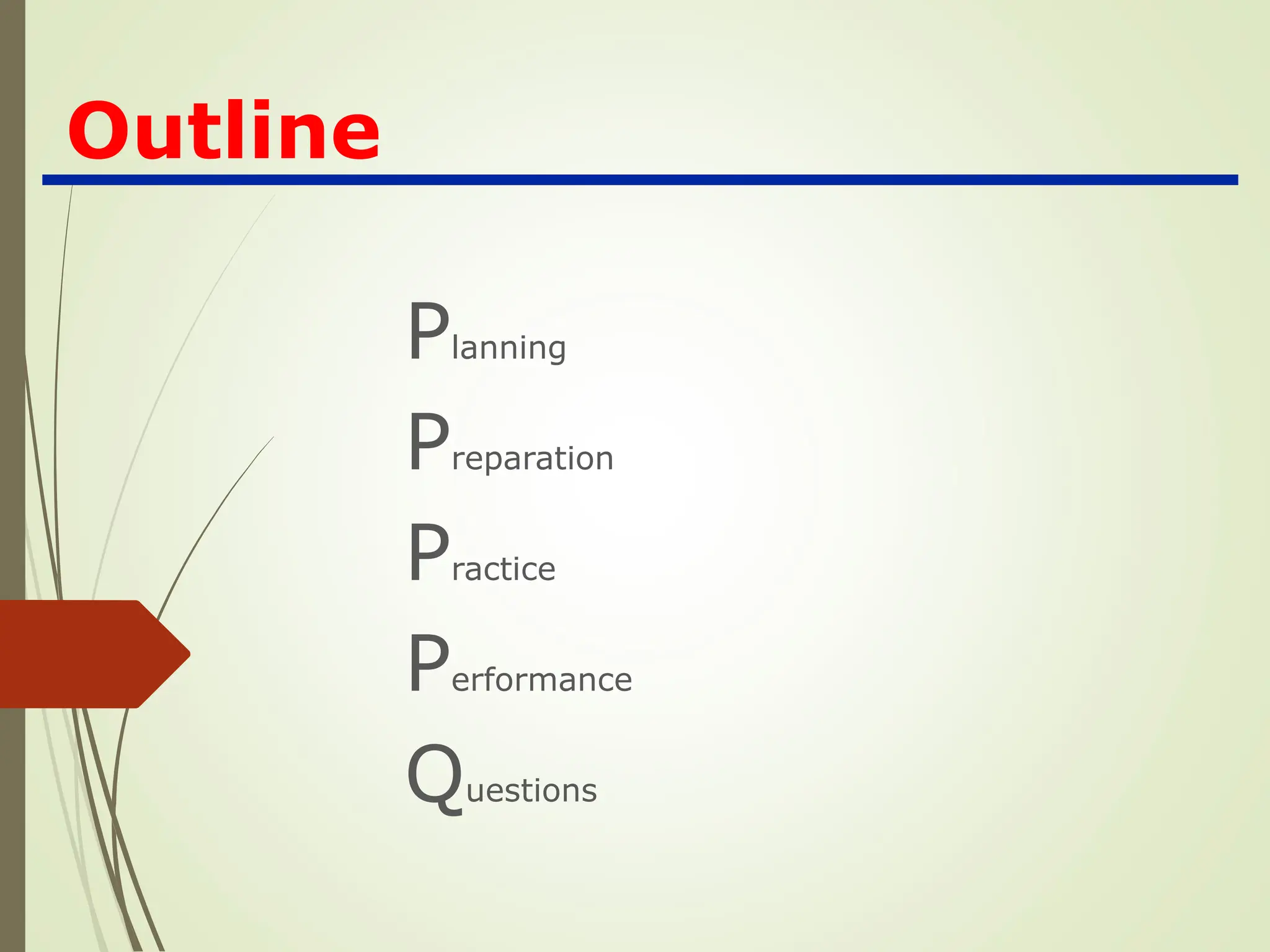 Outline

Planning

Preparation

Practice

Performance

Questions